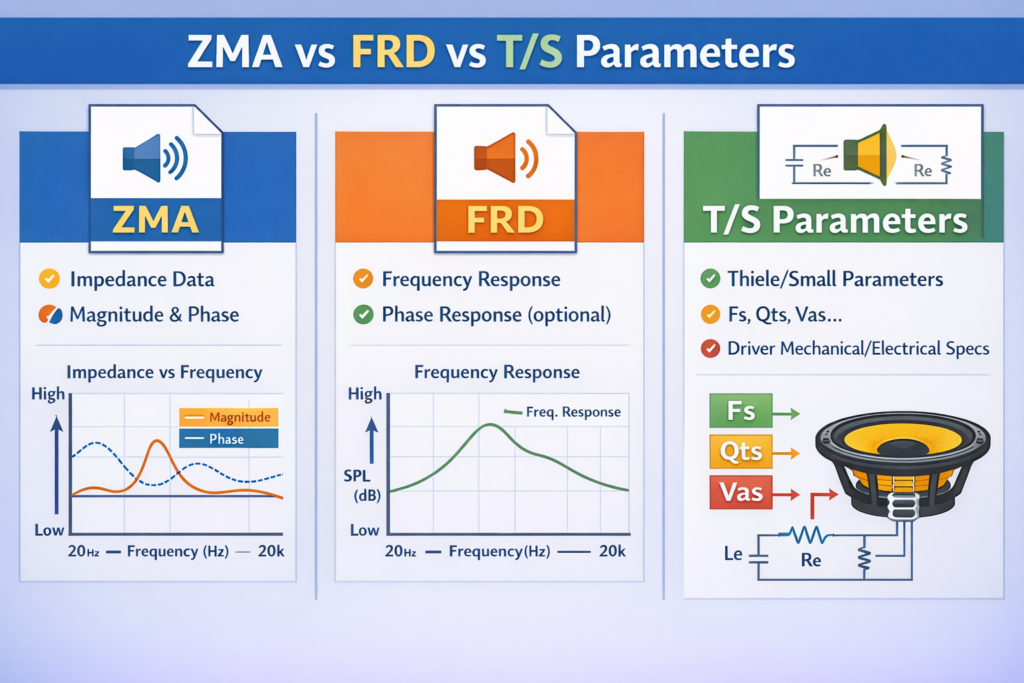 ZMA vs FRD vs T/S Parameters

ZMA

Impedance Data
Magnitude & Phase

Impedance vs Frequency

High
Magnitude
Phase
Low
20Hz — Frequency (Hz) — 20k

FRD

Frequency Response
Phase Response (optional)

Frequency Response

High
Freq. Response
SPL (dB)
Low
20Hz — Frequency(Hz) — 20k

Re
Re

T/S Parameters

Thiele/Small Parameters
Fs, Qts, Vas...
Driver Mechanical/Electrical Specs

Fs
Qts
Vas
Le
Re